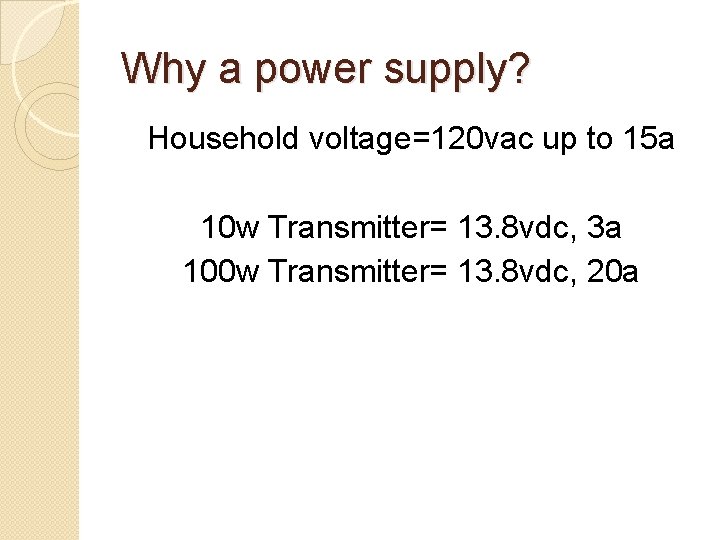 Why a power supply?

Household voltage=120vac up to 15a

10w Transmitter= 13.8vdc, 3a
100w Transmitter= 13.8vdc, 20a